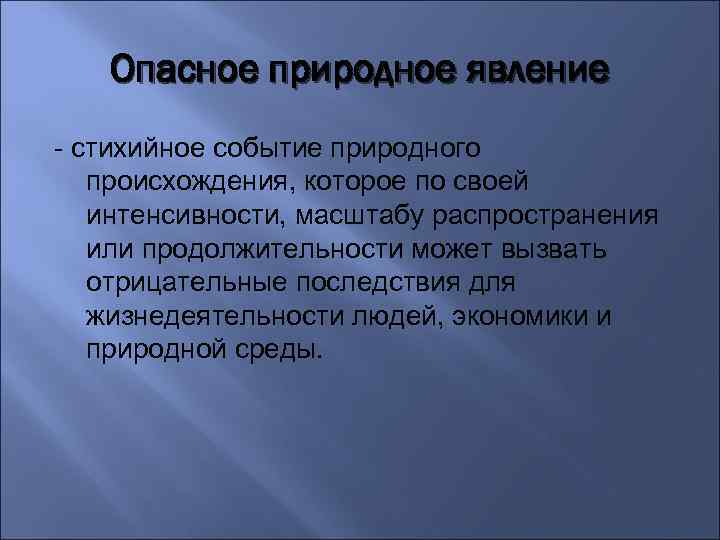 Опасное природное явление

- стихийное событие природного происхождения, которое по своей интенсивности, масштабу распространения или продолжительности может вызвать отрицательные последствия для жизнедеятельности людей, экономики и природной среды.